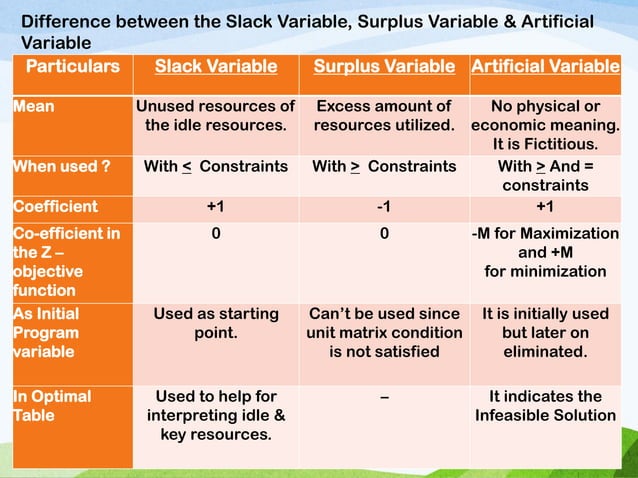 Difference between the Slack Variable, Surplus Variable & Artificial Variable

| Particulars | Slack Variable | Surplus Variable | Artificial Variable |
|---|---|---|---|
| Mean | Unused resources of the idle resources. | Excess amount of resources utilized. | No physical or economic meaning. It is Fictitious. |
| When used ? | With $\leq$ Constraints | With $\geq$ Constraints | With $\geq$ And = constraints |
| Coefficient | +1 | -1 | +1 |
| Co-efficient in the Z – objective function | 0 | 0 | -M for Maximization and +M for minimization |
| As Initial Program variable | Used as starting point. | Can't be used since unit matrix condition is not satisfied | It is initially used but later on eliminated. |
| In Optimal Table | Used to help for interpreting idle & key resources. | – | It indicates the Infeasible Solution |